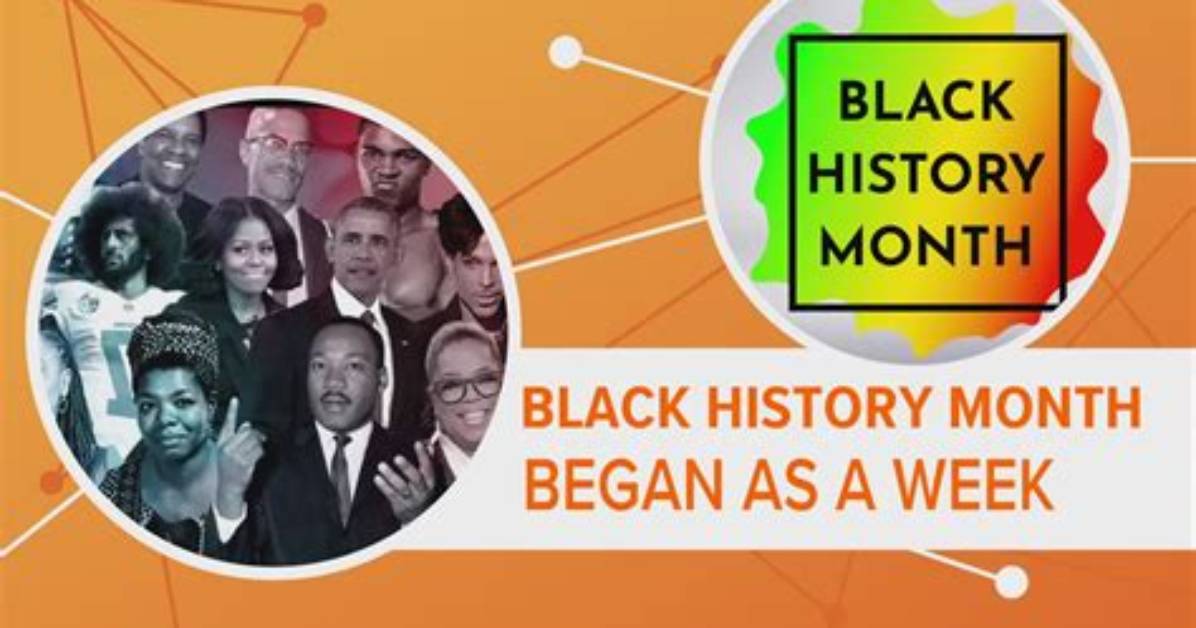 BLACK
HISTORY
MONTH

BLACK HISTORY MONTH
BEGAN AS A WEEK